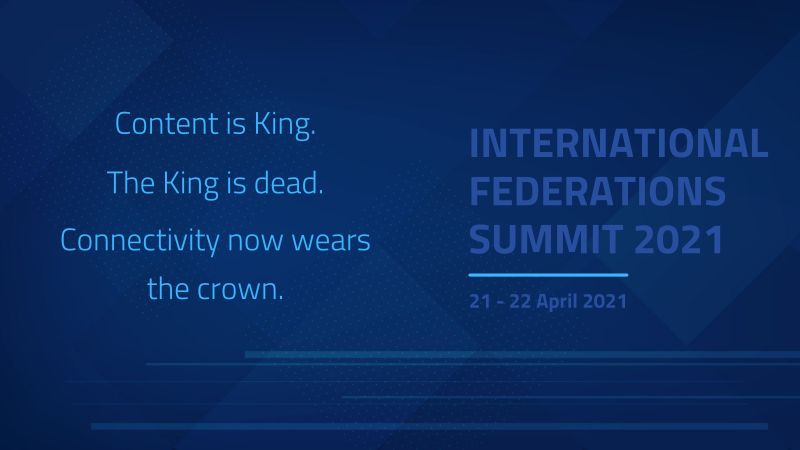 Content is King.

The King is dead.

Connectivity now wears the crown.

INTERNATIONAL FEDERATIONS SUMMIT 2021

21 - 22 April 2021